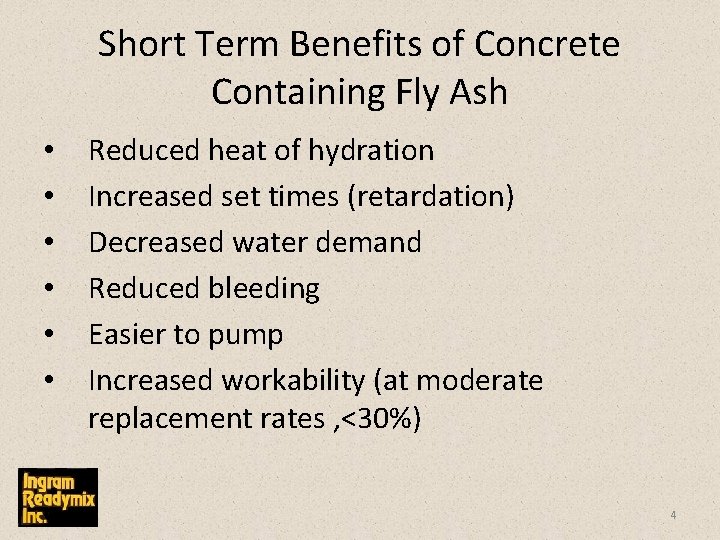 Short Term Benefits of Concrete Containing Fly Ash

• Reduced heat of hydration
• Increased set times (retardation)
• Decreased water demand
• Reduced bleeding
• Easier to pump
• Increased workability (at moderate replacement rates ,<30%)

Ingram Readymix Inc.

4